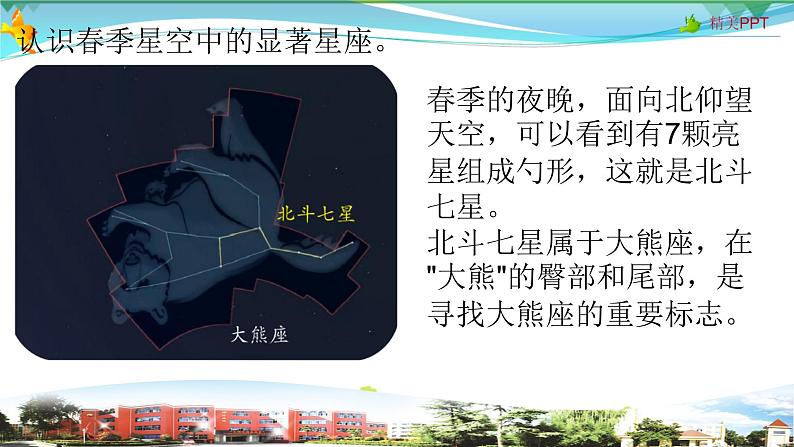 认识春季星空中的显著星座。

精美PPT

北斗七星

大熊座

春季的夜晚，面向北仰望天空，可以看到有7颗亮星组成勺形，这就是北斗七星。
北斗七星属于大熊座，在"大熊"的臀部和尾部，是寻找大熊座的重要标志。